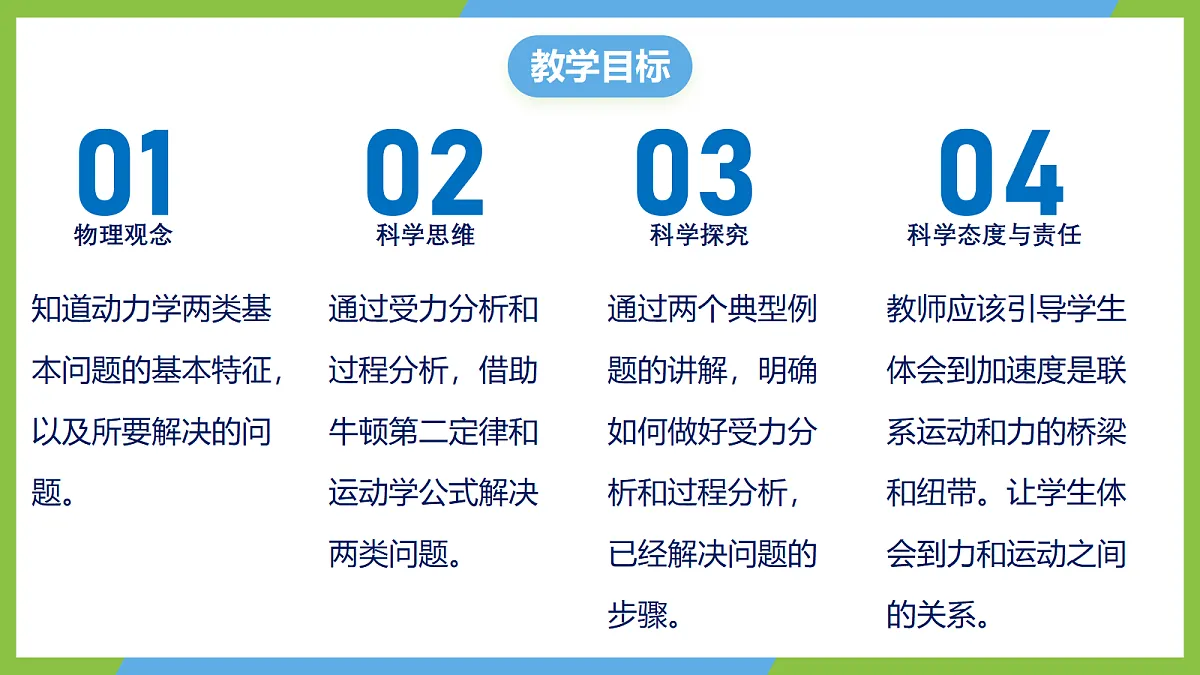 教学目标

01
物理观念

知道动力学两类基本问题的基本特征，以及所要解决的问题。

02
科学思维

通过受力分析和过程分析，借助牛顿第二定律和运动学公式解决两类问题。

03
科学探究

通过两个典型例题的讲解，明确如何做好受力分析和过程分析，已经解决问题的步骤。

04
科学态度与责任

教师应该引导学生体会到加速度是联系运动和力的桥梁和纽带。让学生体会到力和运动之间的关系。